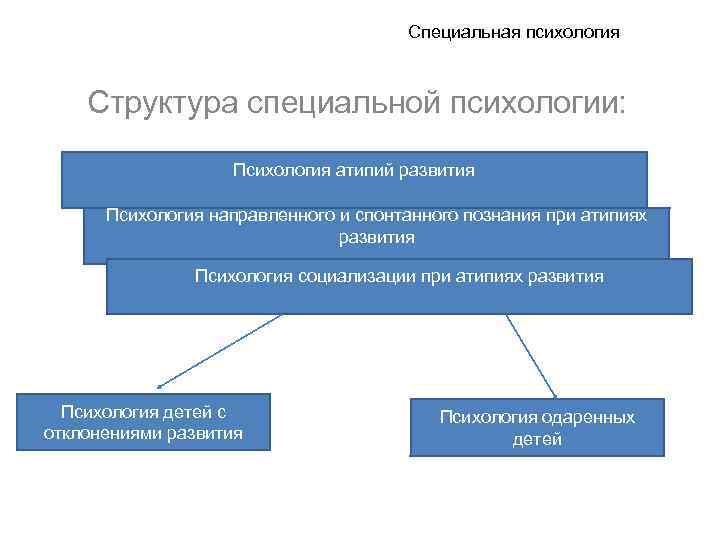 Специальная психология

Структура специальной психологии:

Психология атипий развития

Психология направленного и спонтанного познания при атипиях развития

Психология социализации при атипиях развития

Психология детей с отклонениями развития

Психология одаренных детей